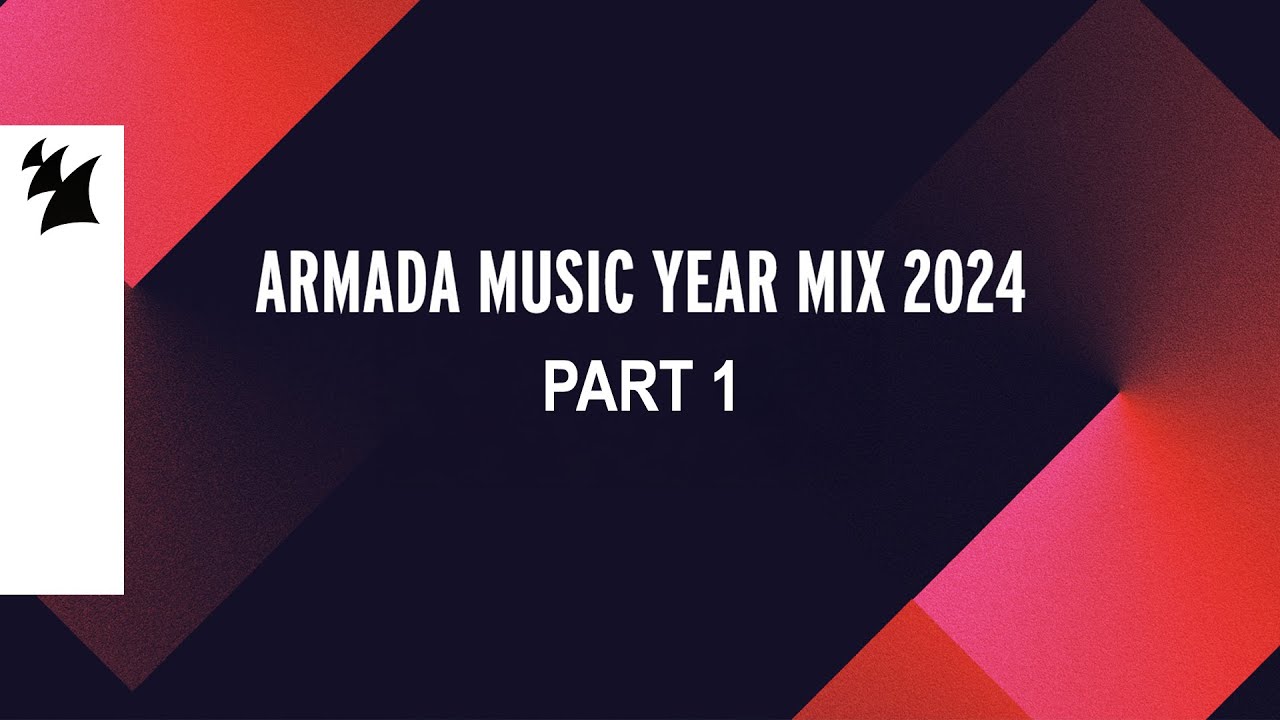 ARMADA MUSIC YEAR MIX 2024
PART 1